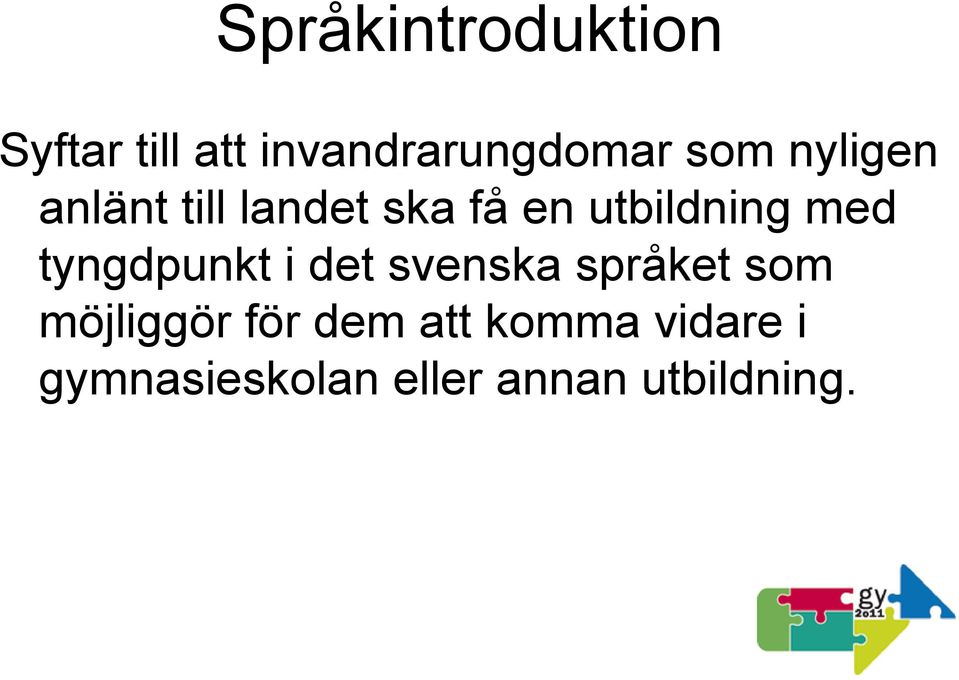 Språkintroduktion

Syftar till att invandrarungdomar som nyligen anlänt till landet ska få en utbildning med tyngdpunkt i det svenska språket som möjliggör för dem att komma vidare i gymnasieskolan eller annan utbildning.

gy 2011